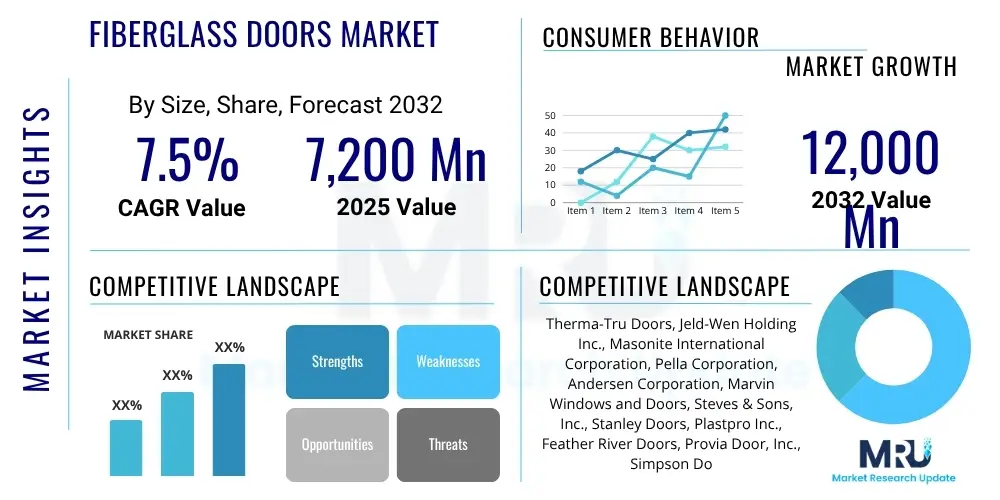 MARKET INSIGHTS

FIBERGLASS DOORS MARKET

By Size, Share, Forecast 2032

7.5%
CAGR Value

7,200 Mn
2025 Value

CONSUMER BEHAVIOR

MARKET GROWTH

50
40
30
20
10
0
Item 1 Item 2 Item 3 Item 4 Item 5

12,000 Mn
2032 Value

COMPETITIVE LANDSCAPE

MARKET SHARE

XX%
XX%
XX%

Strengths
Weaknesses
Opportunities
Threats

COMPETITIVE LANDSCAPE

Therma-Tru Doors, Jeld-Wen Holding Inc., Masonite International Corporation, Pella Corporation, Andersen Corporation, Marvin Windows and Doors, Steves & Sons, Inc., Stanley Doors, Plastpro Inc., Feather River Doors, Provia Door, Inc., Simpson Do

MRU
Market Research Update